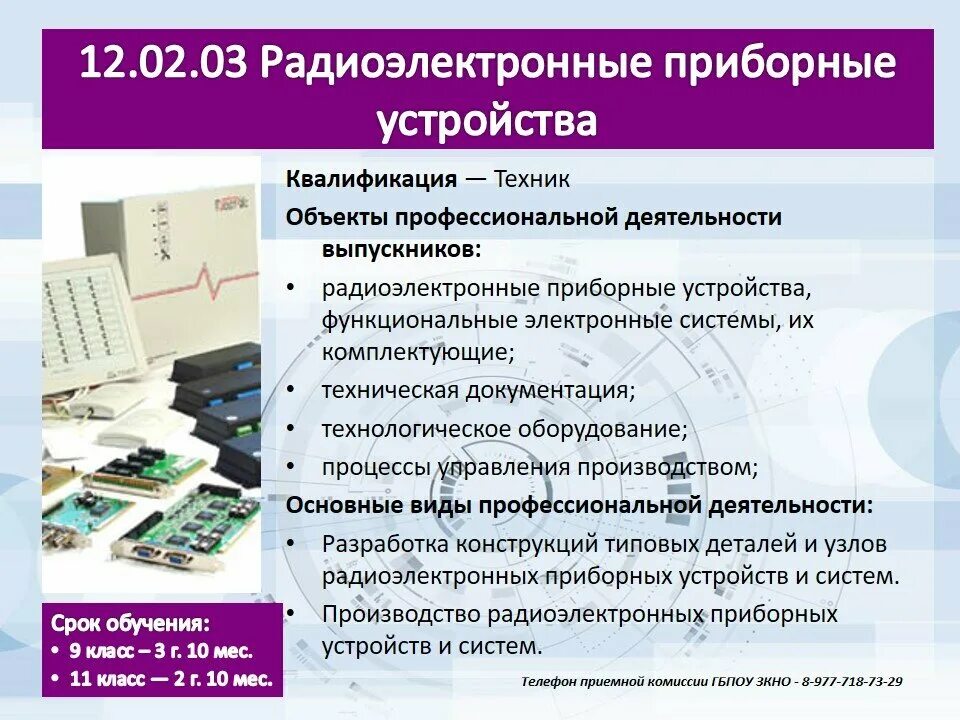 12.02.03 Радиоэлектронные приборные устройства

Квалификация — Техник

Объекты профессиональной деятельности выпускников:

• радиоэлектронные приборные устройства, функциональные электронные системы, их комплектующие;
• техническая документация;
• технологическое оборудование;
• процессы управления производством;

Основные виды профессиональной деятельности:

• Разработка конструкций типовых деталей и узлов радиоэлектронных приборных устройств и систем.
• Производство радиоэлектронных приборных устройств и систем.

Срок обучения:
• 9 класс – 3 г. 10 мес.
• 11 класс — 2 г. 10 мес.

Телефон приемной комиссии ГБПОУ ЗКНО - 8-977-718-73-29